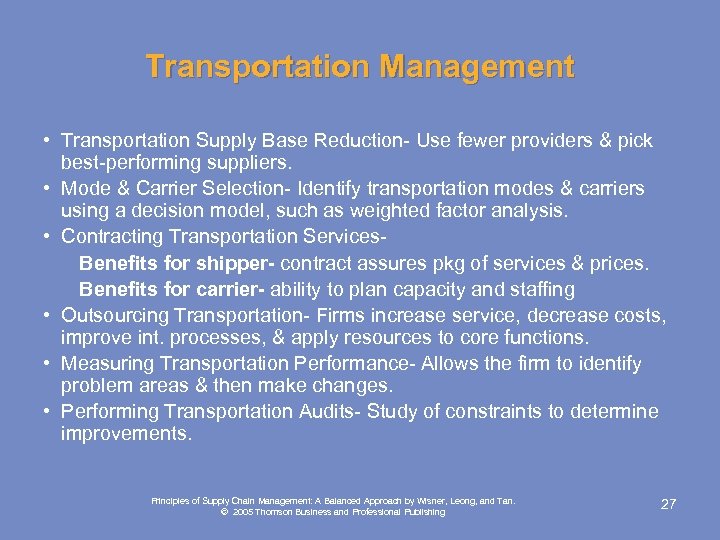 Transportation Management

• Transportation Supply Base Reduction- Use fewer providers & pick best-performing suppliers.
• Mode & Carrier Selection- Identify transportation modes & carriers using a decision model, such as weighted factor analysis.
• Contracting Transportation Services-
Benefits for shipper- contract assures pkg of services & prices.
Benefits for carrier- ability to plan capacity and staffing
• Outsourcing Transportation- Firms increase service, decrease costs, improve int. processes, & apply resources to core functions.
• Measuring Transportation Performance- Allows the firm to identify problem areas & then make changes.
• Performing Transportation Audits- Study of constraints to determine improvements.

Principles of Supply Chain Management: A Balanced Approach by Wisner, Leong, and Tan.
© 2005 Thomson Business and Professional Publishing

27